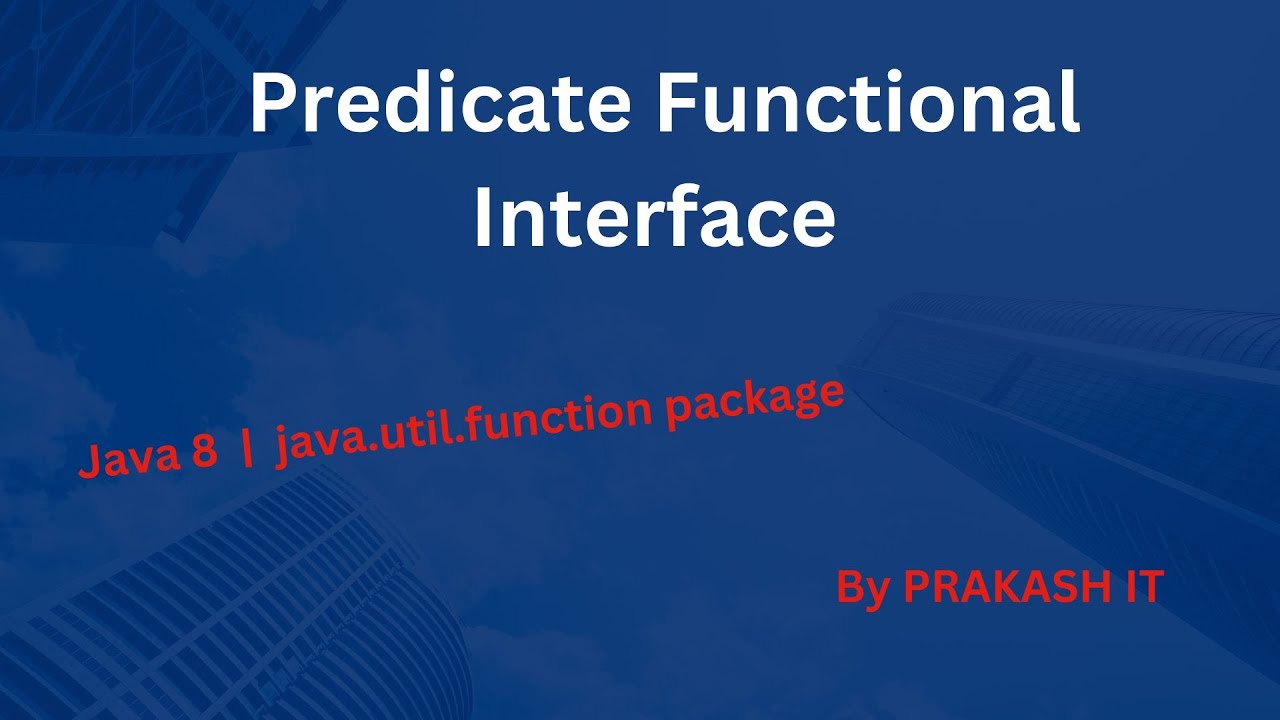 Predicate Functional Interface

Java 8 | java.util.function package

By PRAKASH IT